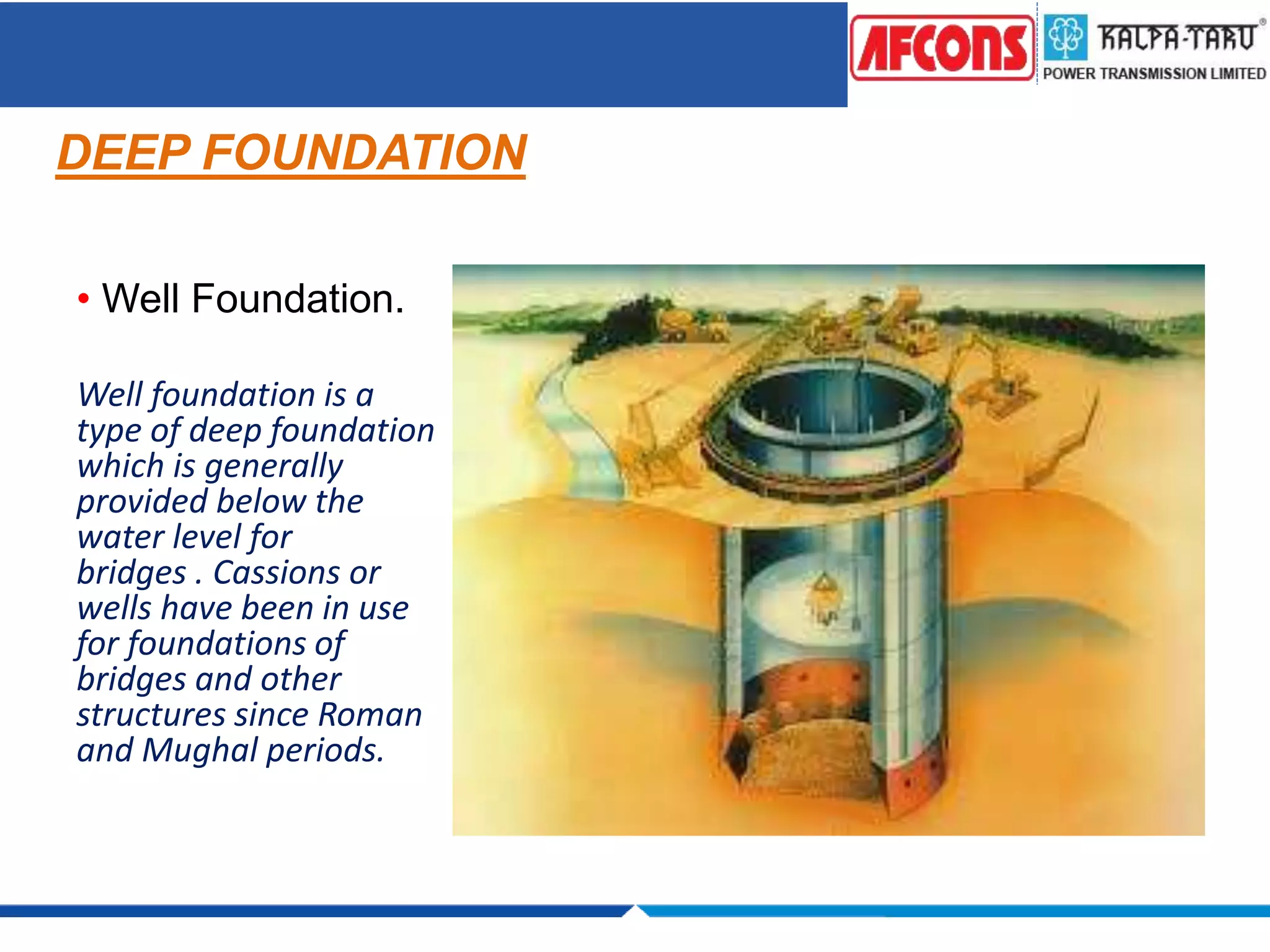 AFCONS KALPA-TARU® POWER TRANSMISSION LIMITED

DEEP FOUNDATION

• Well Foundation.

Well foundation is a type of deep foundation which is generally provided below the water level for bridges . Cassions or wells have been in use for foundations of bridges and other structures since Roman and Mughal periods.